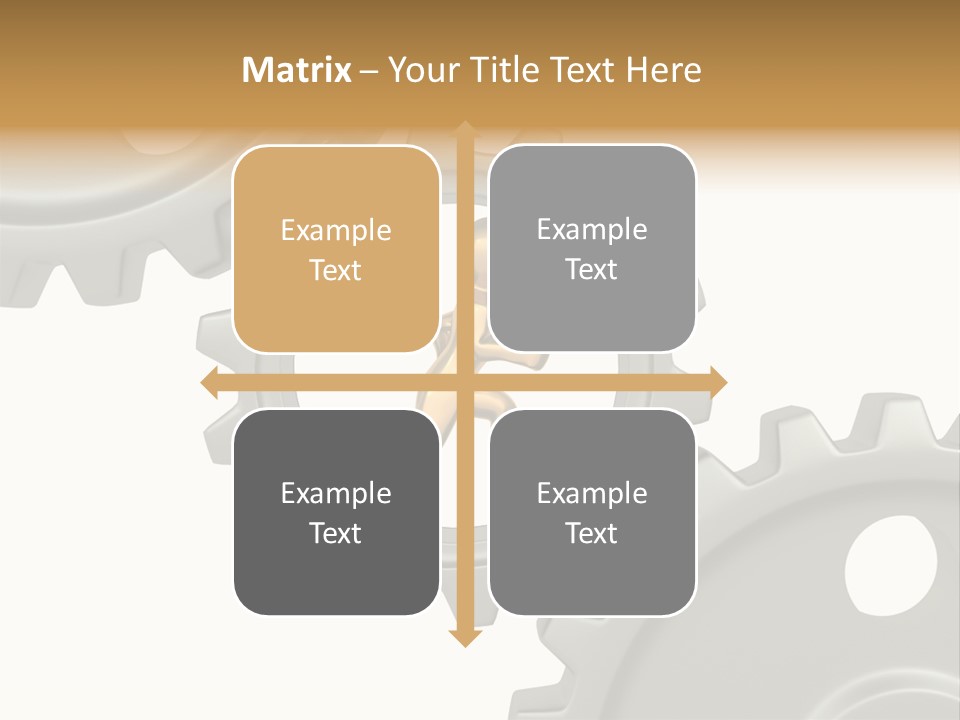 Matrix – Your Title Text Here

Example Text

Example Text

Example Text

Example Text